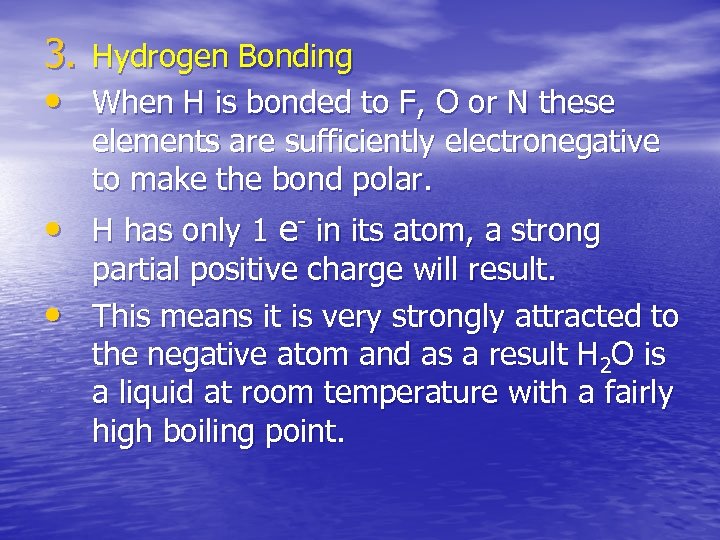 3. Hydrogen Bonding

• When H is bonded to F, O or N these elements are sufficiently electronegative to make the bond polar.

• H has only 1 $e^-$ in its atom, a strong partial positive charge will result.

• This means it is very strongly attracted to the negative atom and as a result $H_2O$ is a liquid at room temperature with a fairly high boiling point.